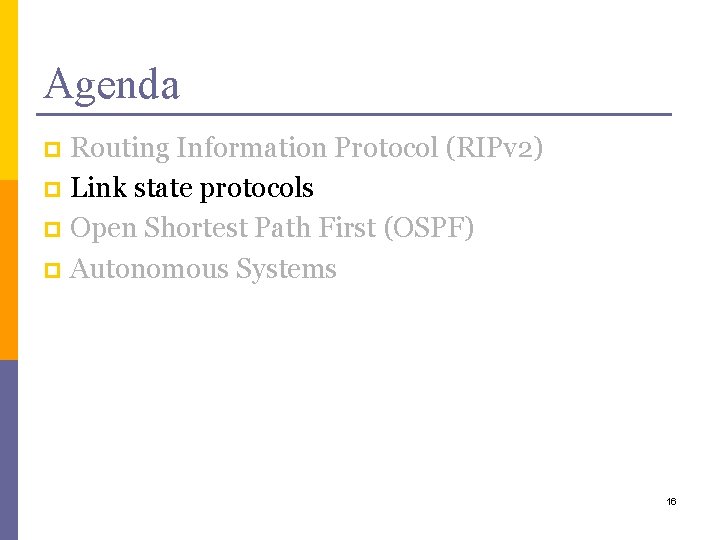 Agenda

Routing Information Protocol (RIPv2)
Link state protocols
Open Shortest Path First (OSPF)
Autonomous Systems

16